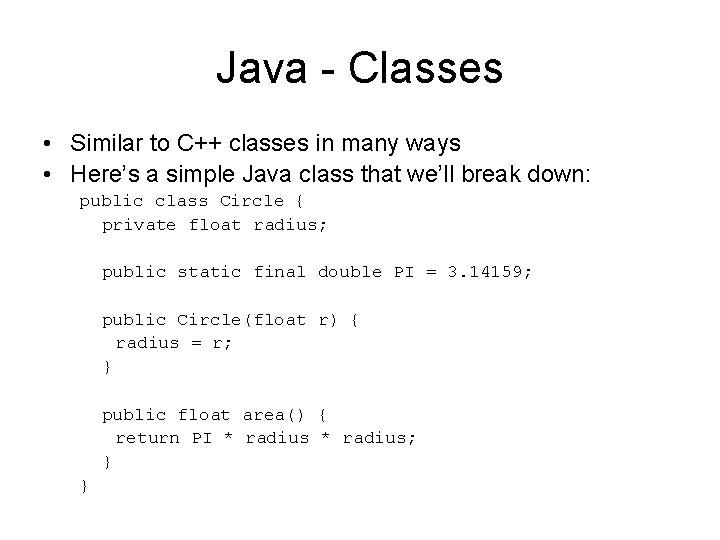 Java - Classes

• Similar to C++ classes in many ways
• Here's a simple Java class that we'll break down:

public class Circle {
  private float radius;

  public static final double PI = 3.14159;

  public Circle(float r) {
   radius = r;
  }

  public float area() {
   return PI * radius * radius;
  }
}